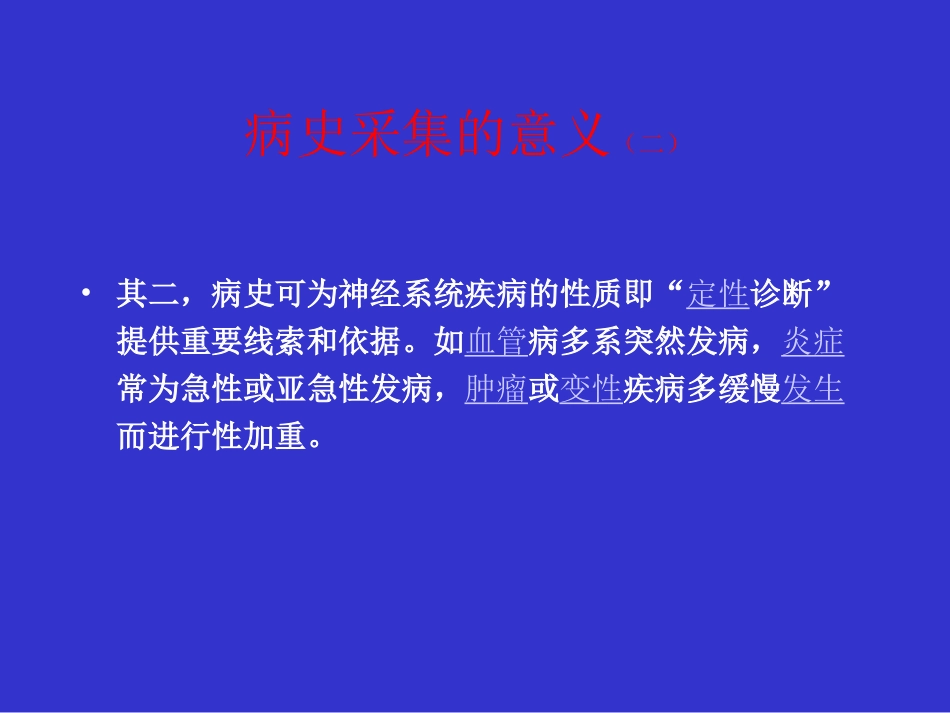 病史采集的意义（二）

• 其二，病史可为神经系统疾病的性质即“定性诊断”提供重要线索和依据。如血管病多系突然发病，炎症常为急性或亚急性发病，肿瘤或变性疾病多缓慢发生而进行性加重。